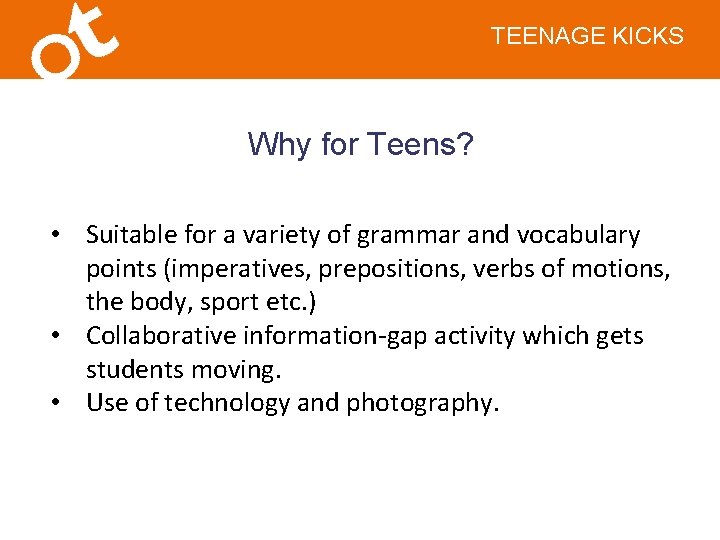 ot

TEENAGE KICKS

Why for Teens?

• Suitable for a variety of grammar and vocabulary points (imperatives, prepositions, verbs of motions, the body, sport etc.)
• Collaborative information-gap activity which gets students moving.
• Use of technology and photography.